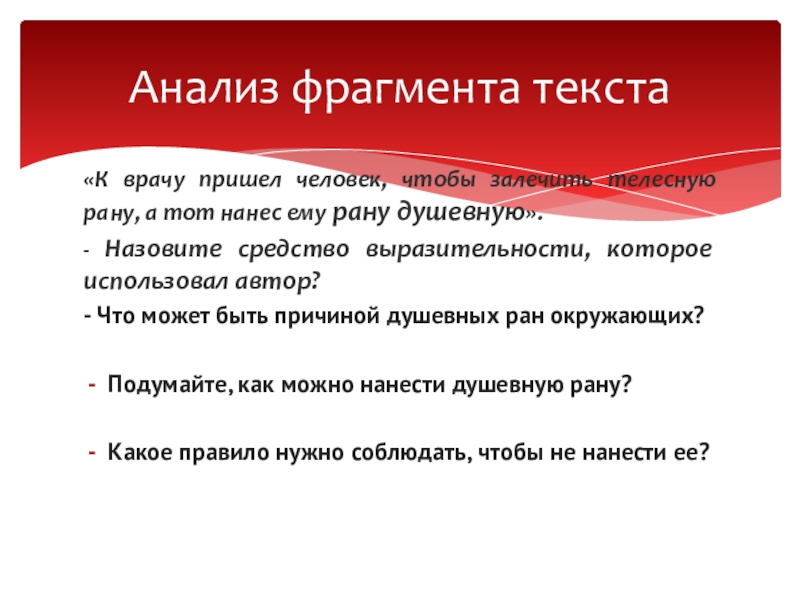 Анализ фрагмента текста

«К врачу пришел человек, чтобы залечить телесную рану, а тот нанес ему рану душевную».

- Назовите средство выразительности, которое использовал автор?

- Что может быть причиной душевных ран окружающих?

- Подумайте, как можно нанести душевную рану?

- Какое правило нужно соблюдать, чтобы не нанести ее?